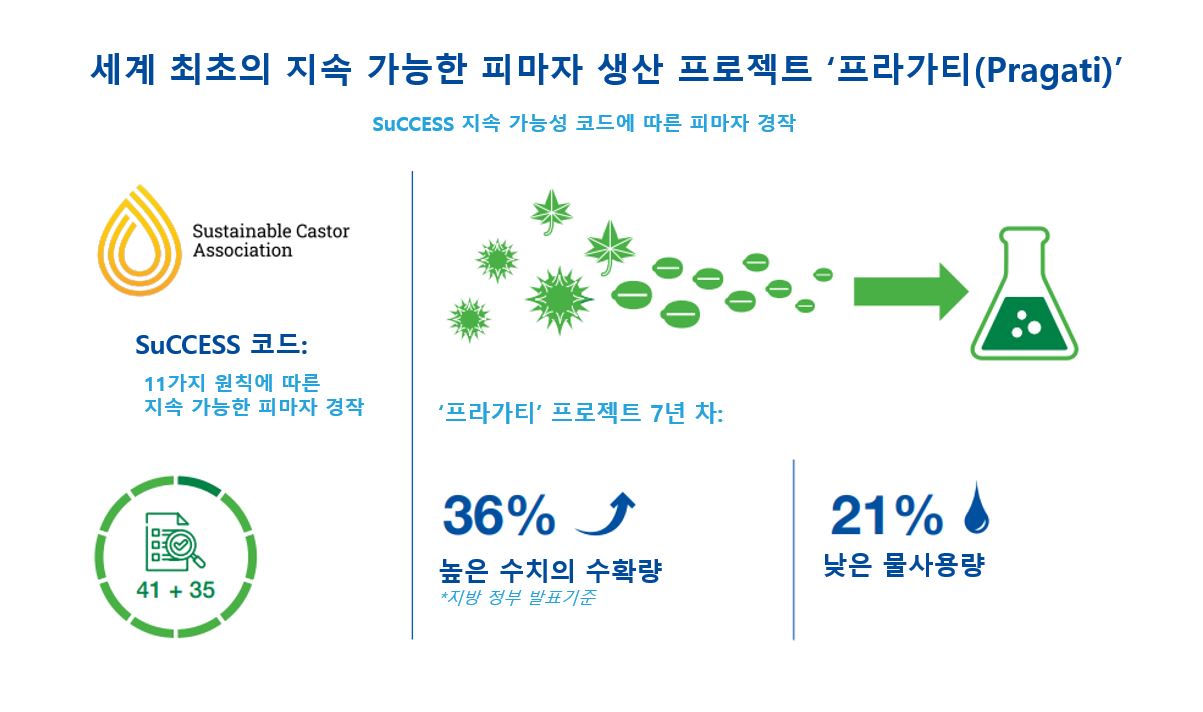 세계 최초의 지속 가능한 피마자 생산 프로젝트 ‘프라가티(Pragati)’

SuCCESS 지속 가능성 코드에 따른 피마자 경작

Sustainable Castor Association

SuCCESS 코드:

11가지 원칙에 따른 지속 가능한 피마자 경작

41 + 35

‘프라가티’ 프로젝트 7년 차:

36%

높은 수치의 수확량

*지방 정부 발표기준

21%

낮은 물사용량